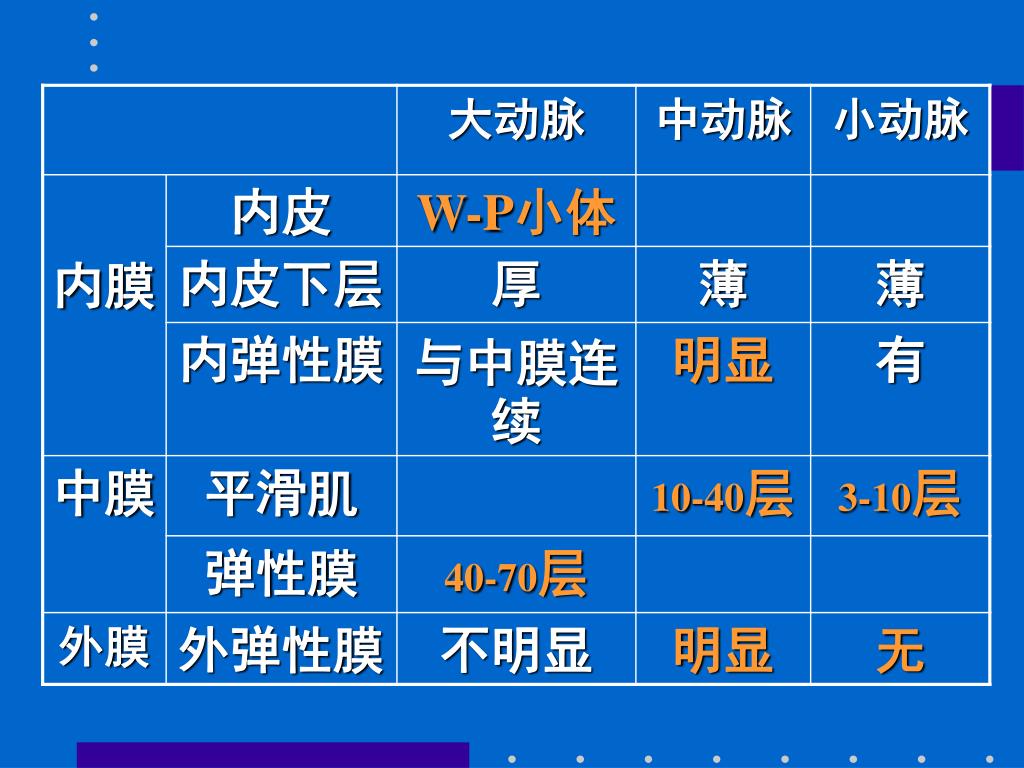 | | | 大动脉 | 中动脉 | 小动脉 |
|---|---|---|---|---|
| 内膜 | 内皮 | W-P小体 | | |
| | 内皮下层 | 厚 | 薄 | 薄 |
| | 内弹性膜 | 与中膜连续 | 明显 | 有 |
| 中膜 | 平滑肌 | | 10-40层 | 3-10层 |
| | 弹性膜 | 40-70层 | | |
| 外膜 | 外弹性膜 | 不明显 | 明显 | 无 |